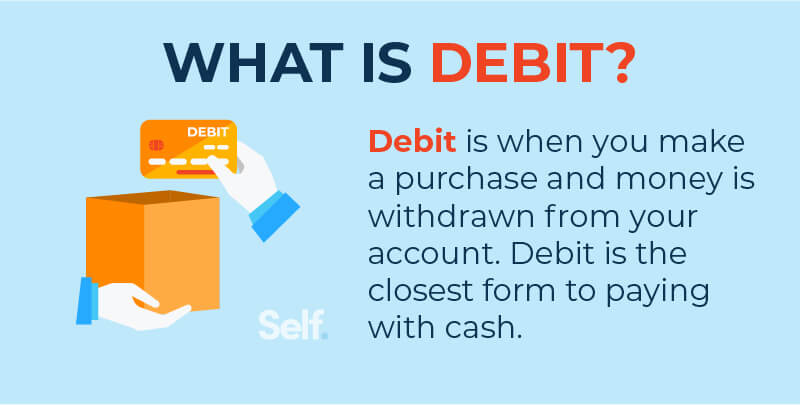 WHAT IS DEBIT?

DEBIT

Debit is when you make a purchase and money is withdrawn from your account. Debit is the closest form to paying with cash.

Self.